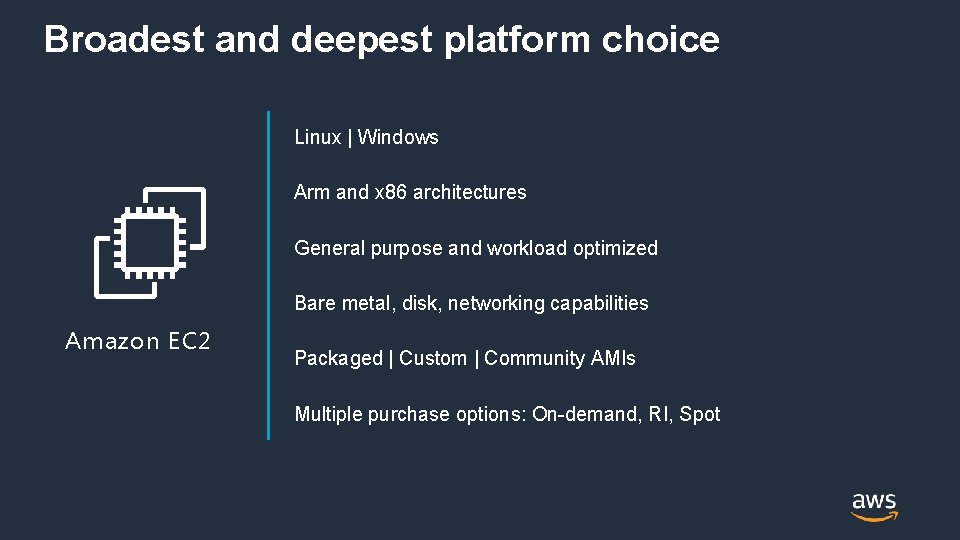 Broadest and deepest platform choice

Amazon EC2

Linux | Windows

Arm and x86 architectures

General purpose and workload optimized

Bare metal, disk, networking capabilities

Packaged | Custom | Community AMIs

Multiple purchase options: On-demand, RI, Spot

aws